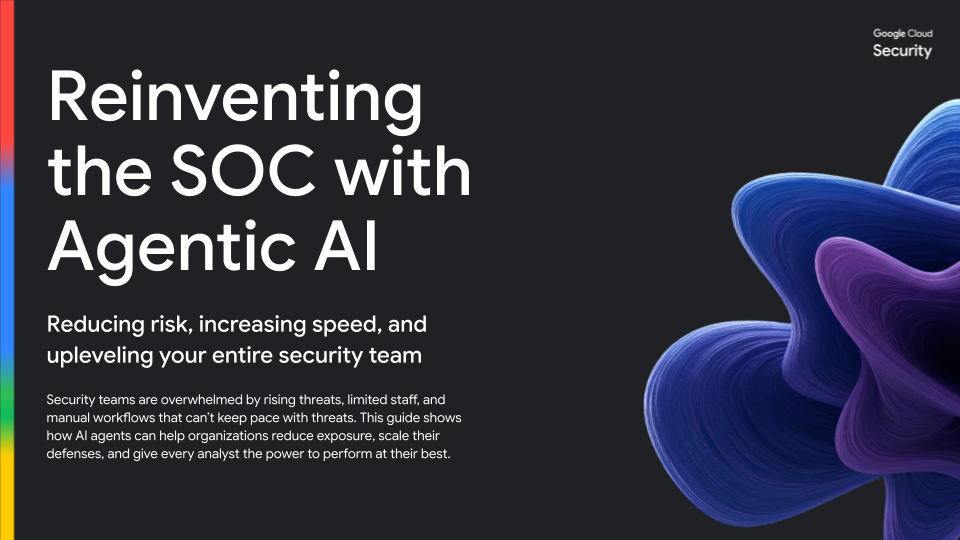 Google Cloud
Security

Reinventing the SOC with Agentic AI

Reducing risk, increasing speed, and upleveling your entire security team

Security teams are overwhelmed by rising threats, limited staff, and manual workflows that can't keep pace with threats. This guide shows how AI agents can help organizations reduce exposure, scale their defenses, and give every analyst the power to perform at their best.